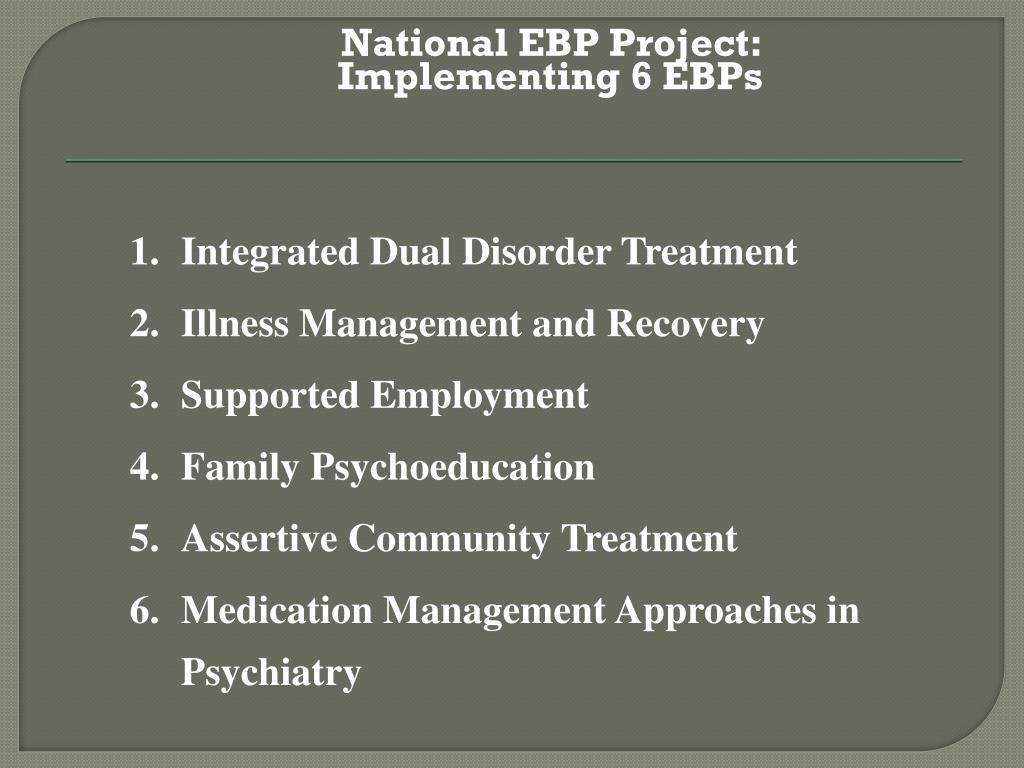 National EBP Project:
Implementing 6 EBPs

1. Integrated Dual Disorder Treatment
2. Illness Management and Recovery
3. Supported Employment
4. Family Psychoeducation
5. Assertive Community Treatment
6. Medication Management Approaches in Psychiatry